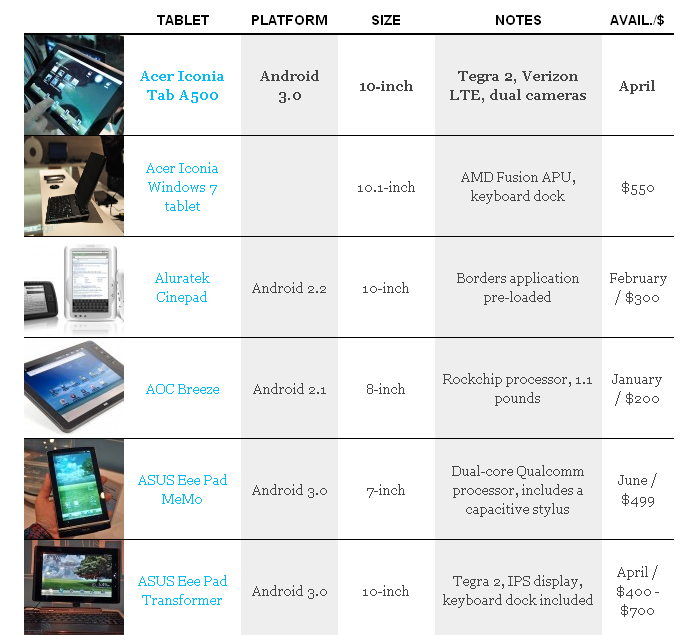 | | TABLET | PLATFORM | SIZE | NOTES | AVAIL./$ |
|---|---|---|---|---|---|
| | Acer Iconia Tab A500 | Android 3.0 | 10-inch | Tegra 2, Verizon LTE, dual cameras | April |
| | Acer Iconia Windows 7 tablet | | 10.1-inch | AMD Fusion APU, keyboard dock | $550 |
| | Aluratek Cinepad | Android 2.2 | 10-inch | Borders application pre-loaded | February / $300 |
| | AOC Breeze | Android 2.1 | 8-inch | Rockchip processor, 1.1 pounds | January / $200 |
| | ASUS Eee Pad MeMo | Android 3.0 | 7-inch | Dual-core Qualcomm processor, includes a capacitive stylus | June / $499 |
| | ASUS Eee Pad Transformer | Android 3.0 | 10-inch | Tegra 2, IPS display, keyboard dock included | April / $400 - $700 |